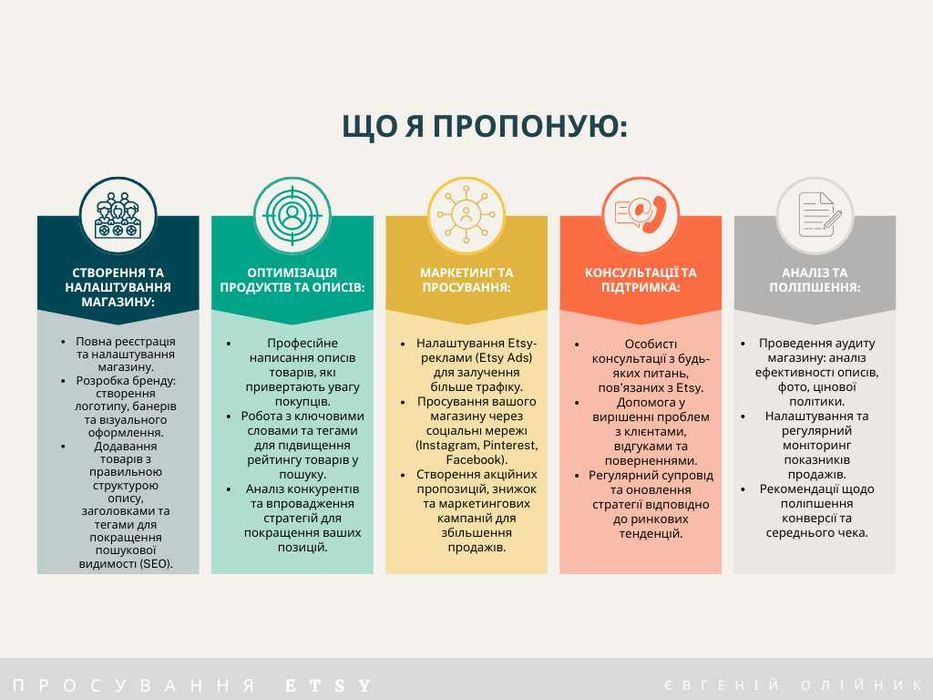 ЩО Я ПРОПОНУЮ:

СТВОРЕННЯ ТА НАЛАШТУВАННЯ МАГАЗИНУ:

- Повна реєстрація та налаштування магазину.
- Розробка бренду: створення логотипу, банерів та візуального оформлення.
- Додавання товарів з правильною структурою опису, заголовками та тегами для покращення пошукової видимості (SEO).

ОПТИМІЗАЦІЯ ПРОДУКТІВ ТА ОПИСІВ:

- Професійне написання описів товарів, які привертають увагу покупців.
- Робота з ключовими словами та тегами для підвищення рейтингу товарів у пошуку.
- Аналіз конкурентів та впровадження стратегій для покращення ваших позицій.

МАРКЕТИНГ ТА ПРОСУВАННЯ:

- Налаштування Etsy-реклами (Etsy Ads) для залучення більше трафіку.
- Просування вашого магазину через соціальні мережі (Instagram, Pinterest, Facebook).
- Створення акційних пропозицій, знижок та маркетингових кампаній для збільшення продажів.

КОНСУЛЬТАЦІЇ ТА ПІДТРИМКА:

- Особисті консультації з будь-яких питань, пов'язаних з Etsy.
- Допомога у вирішенні проблем з клієнтами, відгуками та поверненнями.
- Регулярний супровід та оновлення стратегії відповідно до ринкових тенденцій.

АНАЛІЗ ТА ПОЛІПШЕННЯ:

- Проведення аудиту магазину: аналіз ефективності описів, фото, цінової політики.
- Налаштування та регулярний моніторинг показників продажів.
- Рекомендації щодо поліпшення конверсії та середнього чека.

ПРОСУВАННЯ ETSY

ЄВГЕНІЙ ОЛІЙНИК